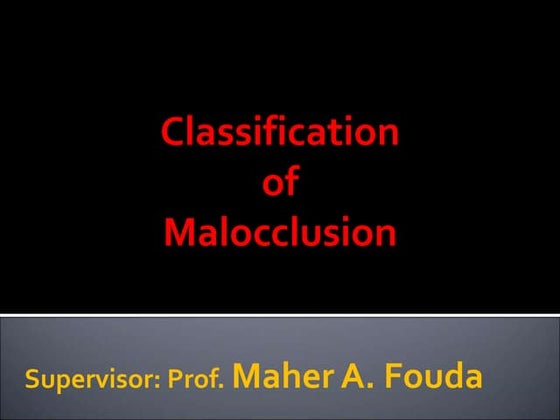 Classification
of
Malocclusion

Supervisor: Prof. Maher A. Fouda